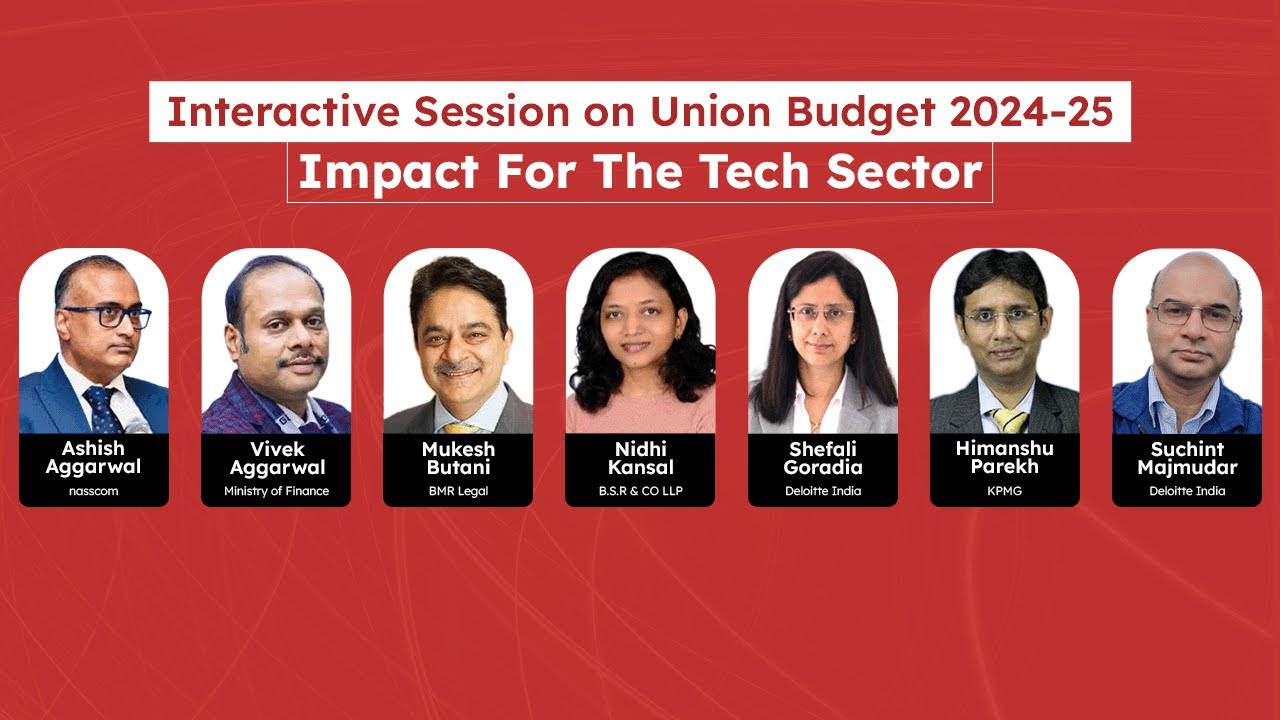 Interactive Session on Union Budget 2024-25
Impact For The Tech Sector

Ashish Aggarwal
nasscom

Vivek Aggarwal
Ministry of Finance

Mukesh Butani
BMR Legal

Nidhi Kansal
B.S.R & CO LLP

Shefali Goradia
Deloitte India

Himanshu Parekh
KPMG

Suchint Majmudar
Deloitte India